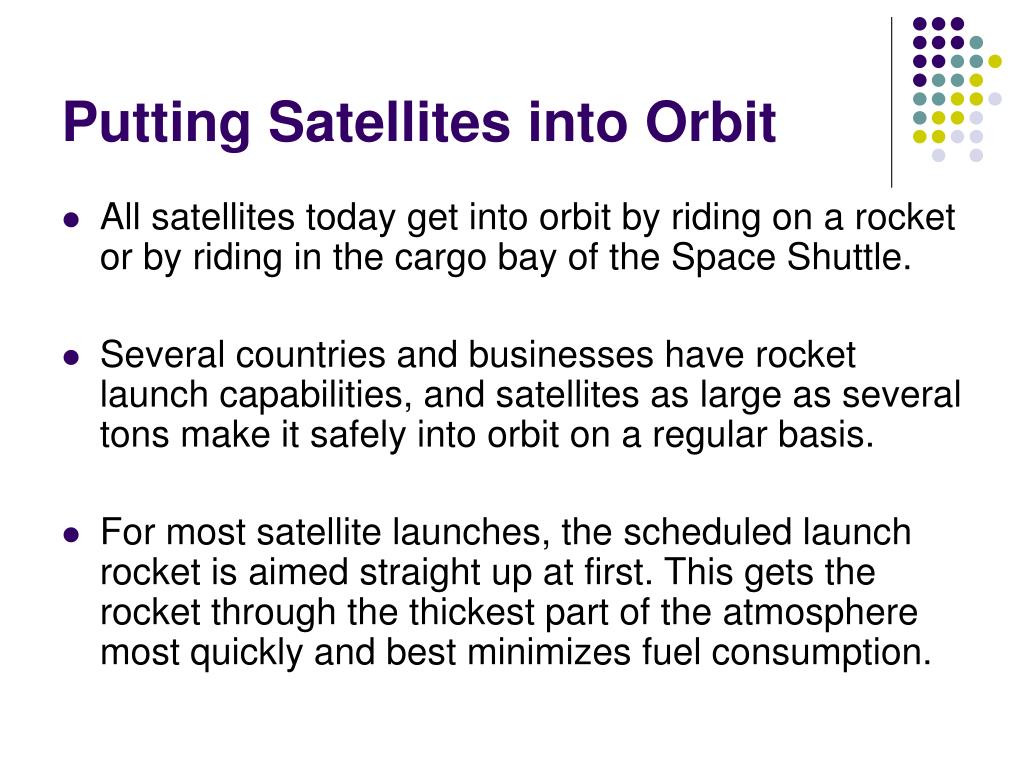 Putting Satellites into Orbit

- All satellites today get into orbit by riding on a rocket or by riding in the cargo bay of the Space Shuttle.

- Several countries and businesses have rocket launch capabilities, and satellites as large as several tons make it safely into orbit on a regular basis.

- For most satellite launches, the scheduled launch rocket is aimed straight up at first. This gets the rocket through the thickest part of the atmosphere most quickly and best minimizes fuel consumption.